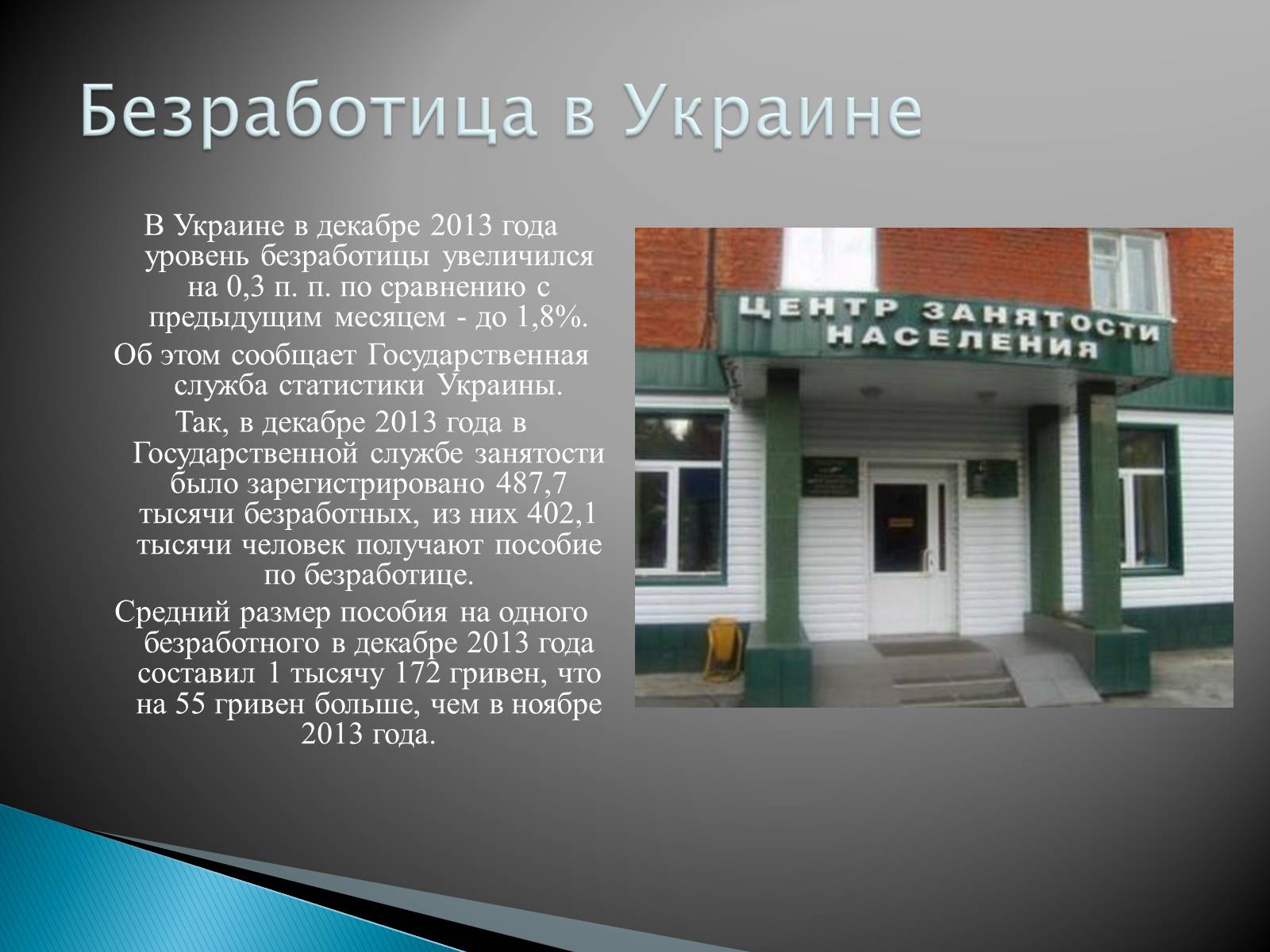 Безработица в Украине

В Украине в декабре 2013 года уровень безработицы увеличился на 0,3 п. п. по сравнению с предыдущим месяцем - до 1,8%.

Об этом сообщает Государственная служба статистики Украины.

Так, в декабре 2013 года в Государственной службе занятости было зарегистрировано 487,7 тысячи безработных, из них 402,1 тысячи человек получают пособие по безработице.

Средний размер пособия на одного безработного в декабре 2013 года составил 1 тысячу 172 гривен, что на 55 гривен больше, чем в ноябре 2013 года.

ЦЕНТР ЗАНЯТОСТИ НАСЕЛЕНИЯ